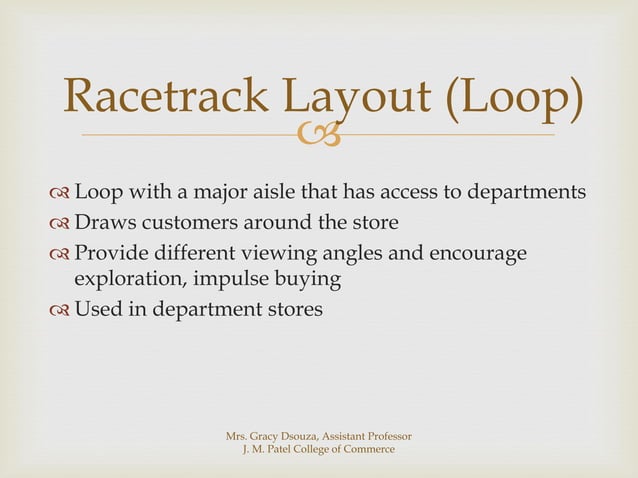 Racetrack Layout (Loop)

Loop with a major aisle that has access to departments
Draws customers around the store
Provide different viewing angles and encourage exploration, impulse buying
Used in department stores

Mrs. Gracy Dsouza, Assistant Professor
J. M. Patel College of Commerce